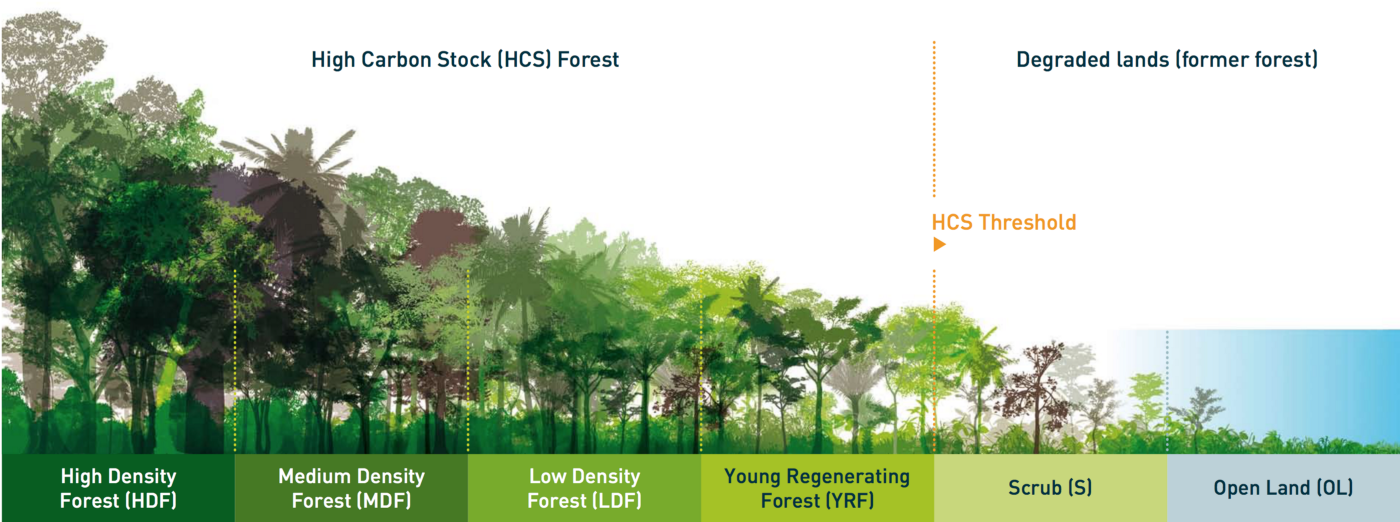 High Carbon Stock (HCS) Forest

Degraded lands (former forest)

HCS Threshold

High Density Forest (HDF)

Medium Density Forest (MDF)

Low Density Forest (LDF)

Young Regenerating Forest (YRF)

Scrub (S)

Open Land (OL)